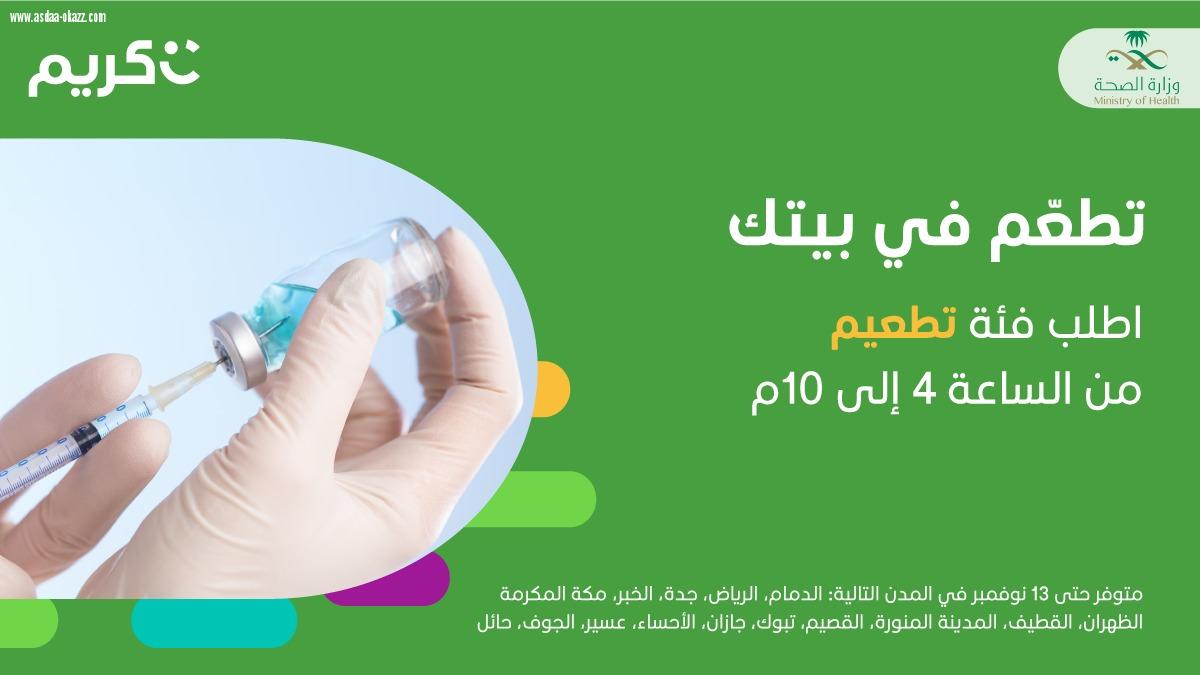 www.asdaa-okazz.com

كريم

وزارة الصحة
Ministry of Health

تطعّم في بيتك

اطلب فئة تطعيم
من الساعة 4 إلى 10م

متوفر حتى 13 نوفمبر في المدن التالية: الدمام، الرياض، جدة، الخبر، مكة المكرمة
الظهران، القطيف، المدينة المنورة، القصيم، تبوك، جازان، الأحساء، عسير، الجوف، حائل